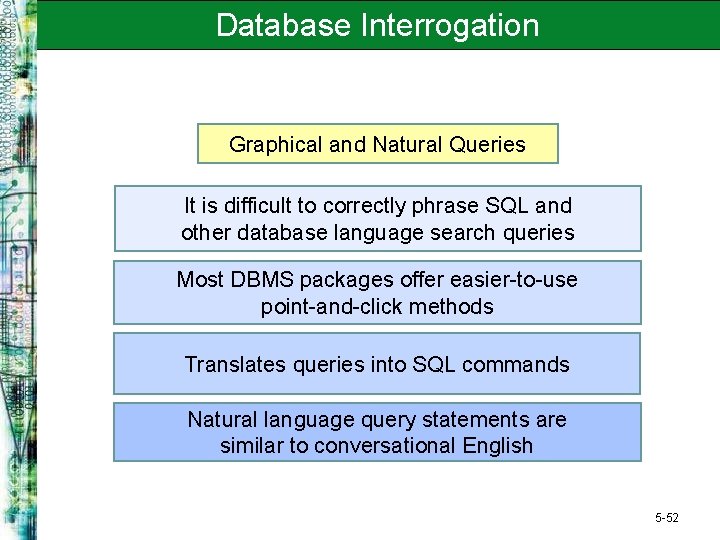 Database Interrogation

Graphical and Natural Queries

It is difficult to correctly phrase SQL and other database language search queries

Most DBMS packages offer easier-to-use point-and-click methods

Translates queries into SQL commands

Natural language query statements are similar to conversational English

5-52